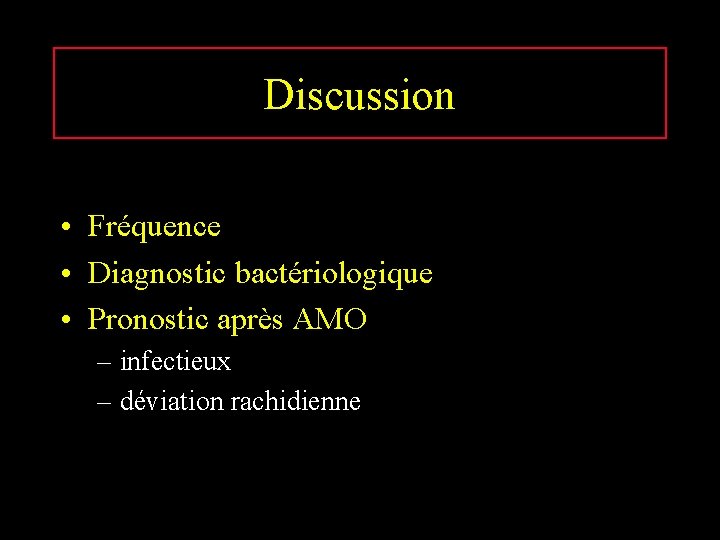 Discussion

• Fréquence
• Diagnostic bactériologique
• Pronostic après AMO
– infectieux
– déviation rachidienne